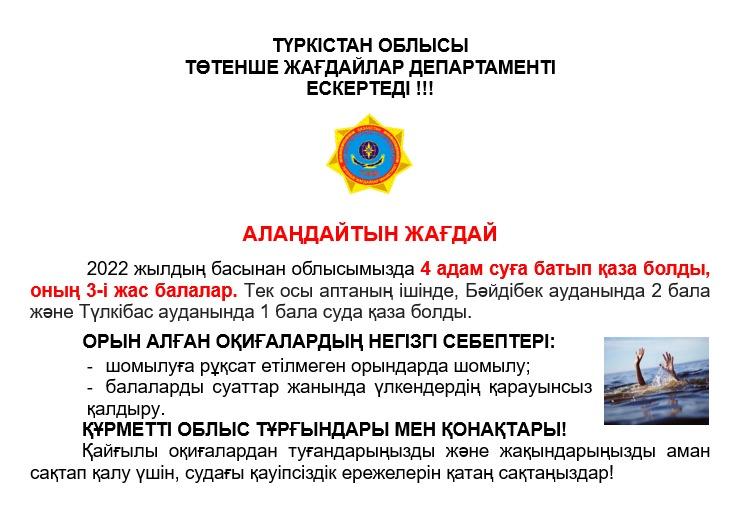 ТҮРКІСТАН ОБЛЫСЫ
ТӨТЕНШЕ ЖАҒДАЙЛАР ДЕПАРТАМЕНТІ
ЕСКЕРТЕДІ !!!

АЛАҢДАЙТЫН ЖАҒДАЙ

2022 жылдың басынан облысымызда 4 адам суға батып қаза болды, оның 3-і жас балалар. Тек осы аптаның ішінде, Бәйдібек ауданында 2 бала және Түлкібас ауданында 1 бала суда қаза болды.

ОРЫН АЛҒАН ОҚИҒАЛАРДЫҢ НЕГІЗГІ СЕБЕПТЕРІ:
- шомылуға рұқсат етілмеген орындарда шомылу;
- балаларды суаттар жанында үлкендердің қарауынсыз қалдыру.

ҚҰРМЕТТІ ОБЛЫС ТҰРҒЫНДАРЫ МЕН ҚОНАҚТАРЫ!
Қайғылы оқиғалардан туғандарыңызды және жақындарыңызды аман сақтап қалу үшін, судағы қауіпсіздік ережелерін қатаң сақтаңыздар!